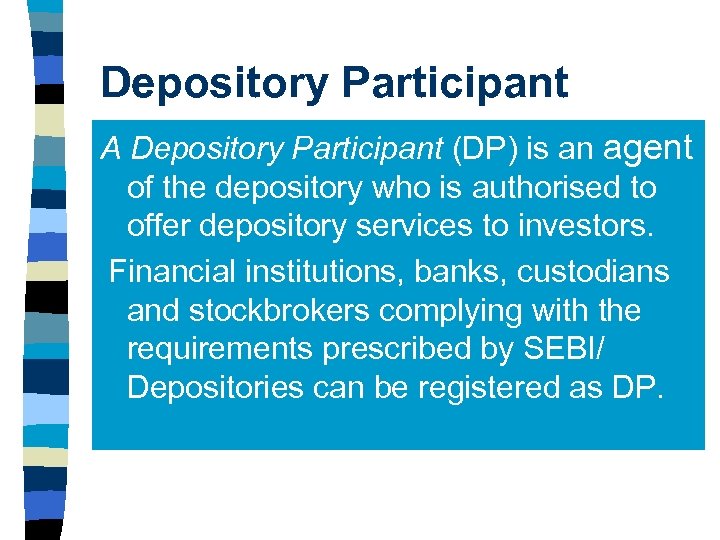 Depository Participant

A Depository Participant (DP) is an agent of the depository who is authorised to offer depository services to investors.

Financial institutions, banks, custodians and stockbrokers complying with the requirements prescribed by SEBI/ Depositories can be registered as DP.